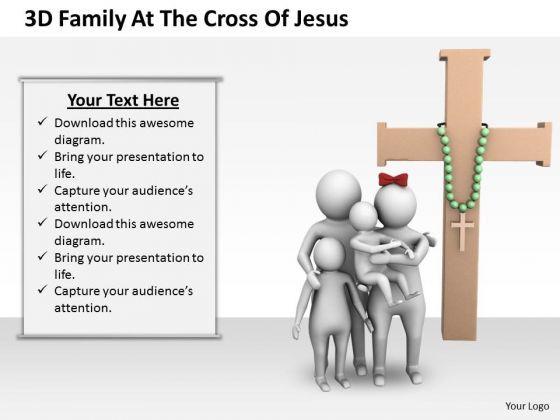 3D Family At The Cross Of Jesus

Your Text Here

✓ Download this awesome diagram.
✓ Bring your presentation to life.
✓ Capture your audience's attention.
✓ Download this awesome diagram.
✓ Bring your presentation to life.
✓ Capture your audience's attention.

Your Logo